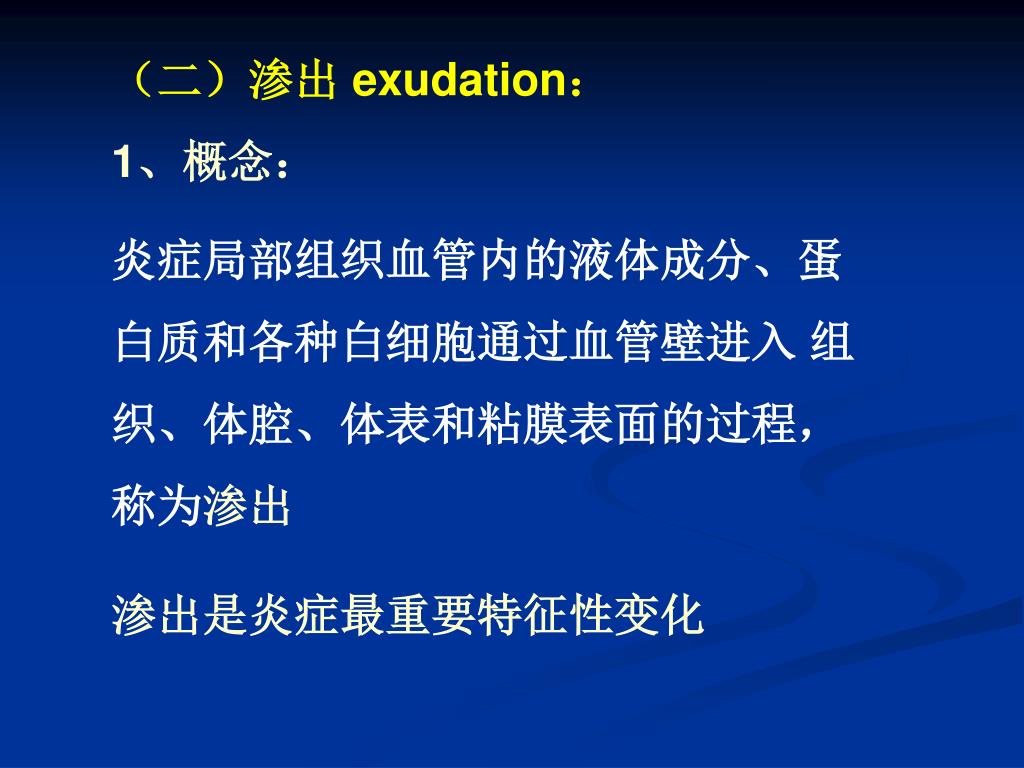 （二）渗出 exudation：

1、概念：

炎症局部组织血管内的液体成分、蛋白质和各种白细胞通过血管壁进入 组织、体腔、体表和粘膜表面的过程，称为渗出

渗出是炎症最重要特征性变化